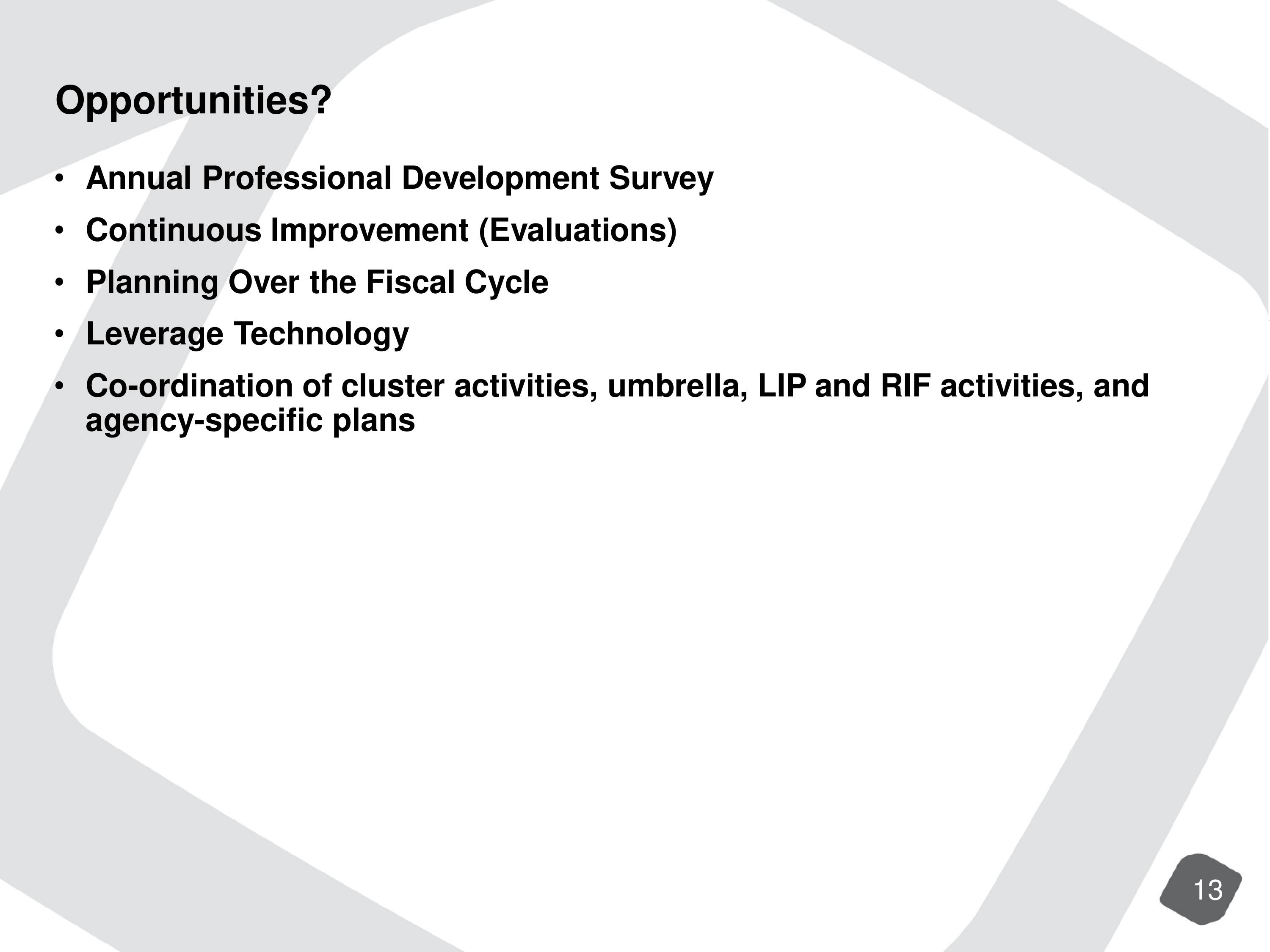 Opportunities?

• Annual Professional Development Survey
• Continuous Improvement (Evaluations)
• Planning Over the Fiscal Cycle
• Leverage Technology
• Co-ordination of cluster activities, umbrella, LIP and RIF activities, and agency-specific plans

13